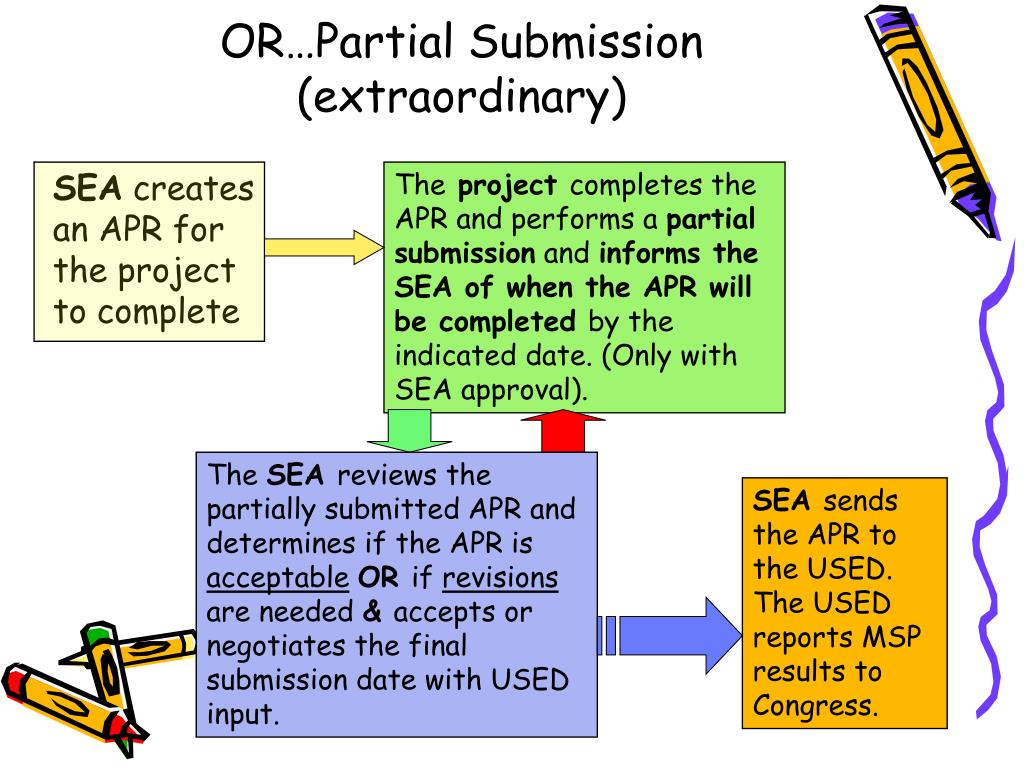 OR…Partial Submission (extraordinary)

SEA creates an APR for the project to complete

The project completes the APR and performs a partial submission and informs the SEA of when the APR will be completed by the indicated date. (Only with SEA approval).

The SEA reviews the partially submitted APR and determines if the APR is acceptable OR if revisions are needed & accepts or negotiates the final submission date with USED input.

SEA sends the APR to the USED. The USED reports MSP results to Congress.